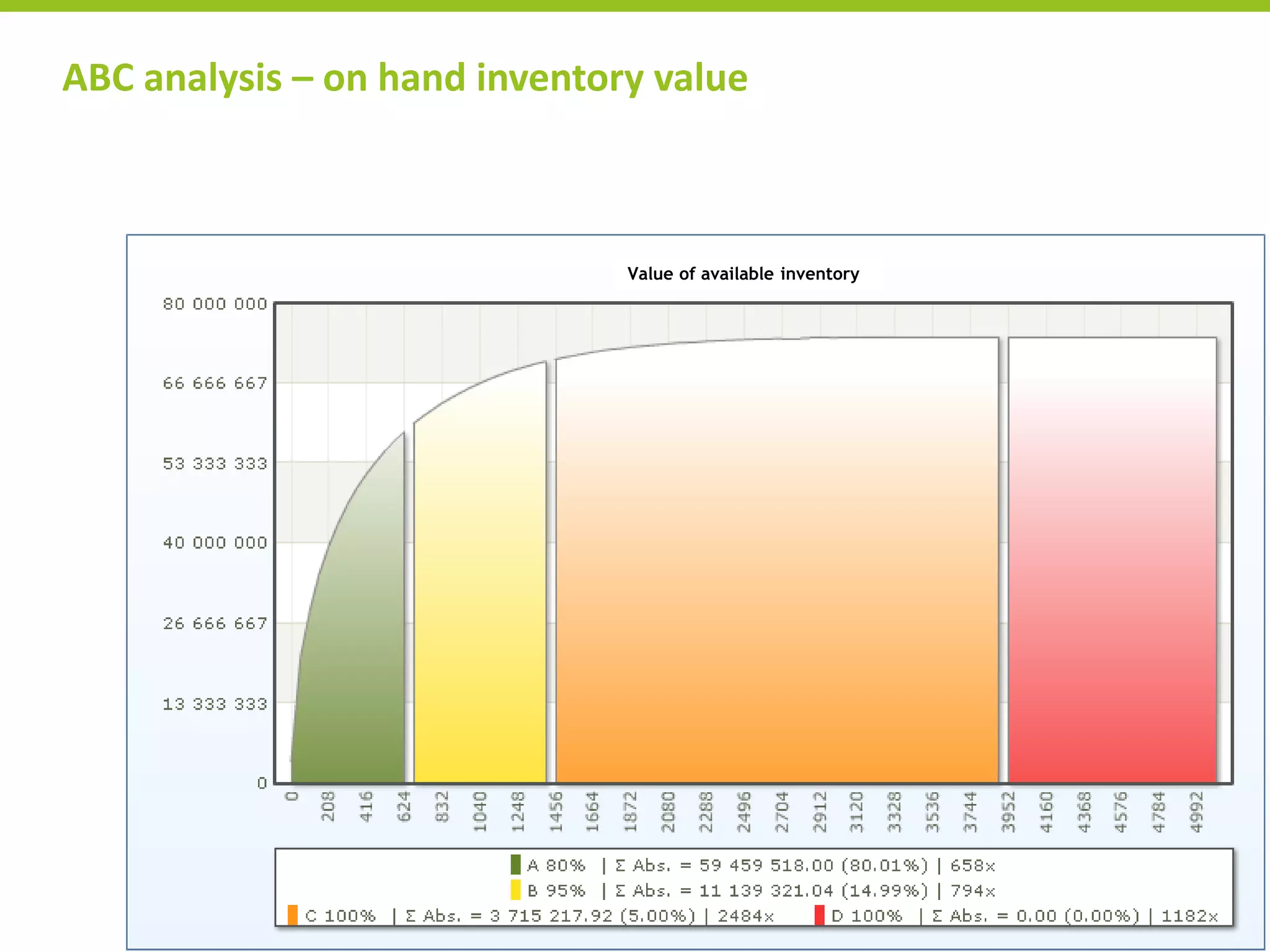 ABC analysis – on hand inventory value

Value of available inventory

80 000 000
66 666 667
53 333 333
40 000 000
26 666 667
13 333 333
0

0
208
416
624
832
1040
1248
1456
1664
1872
2080
2288
2496
2704
2912
3120
3328
3536
3744
3952
4160
4368
4576
4784
4992

A 80% | Σ Abs. = 59 459 518.00 (80.01%) | 658x
B 95% | Σ Abs. = 11 139 321.04 (14.99%) | 794x
C 100% | Σ Abs. = 3 715 217.92 (5.00%) | 2484x
D 100% | Σ Abs. = 0.00 (0.00%) | 1182x